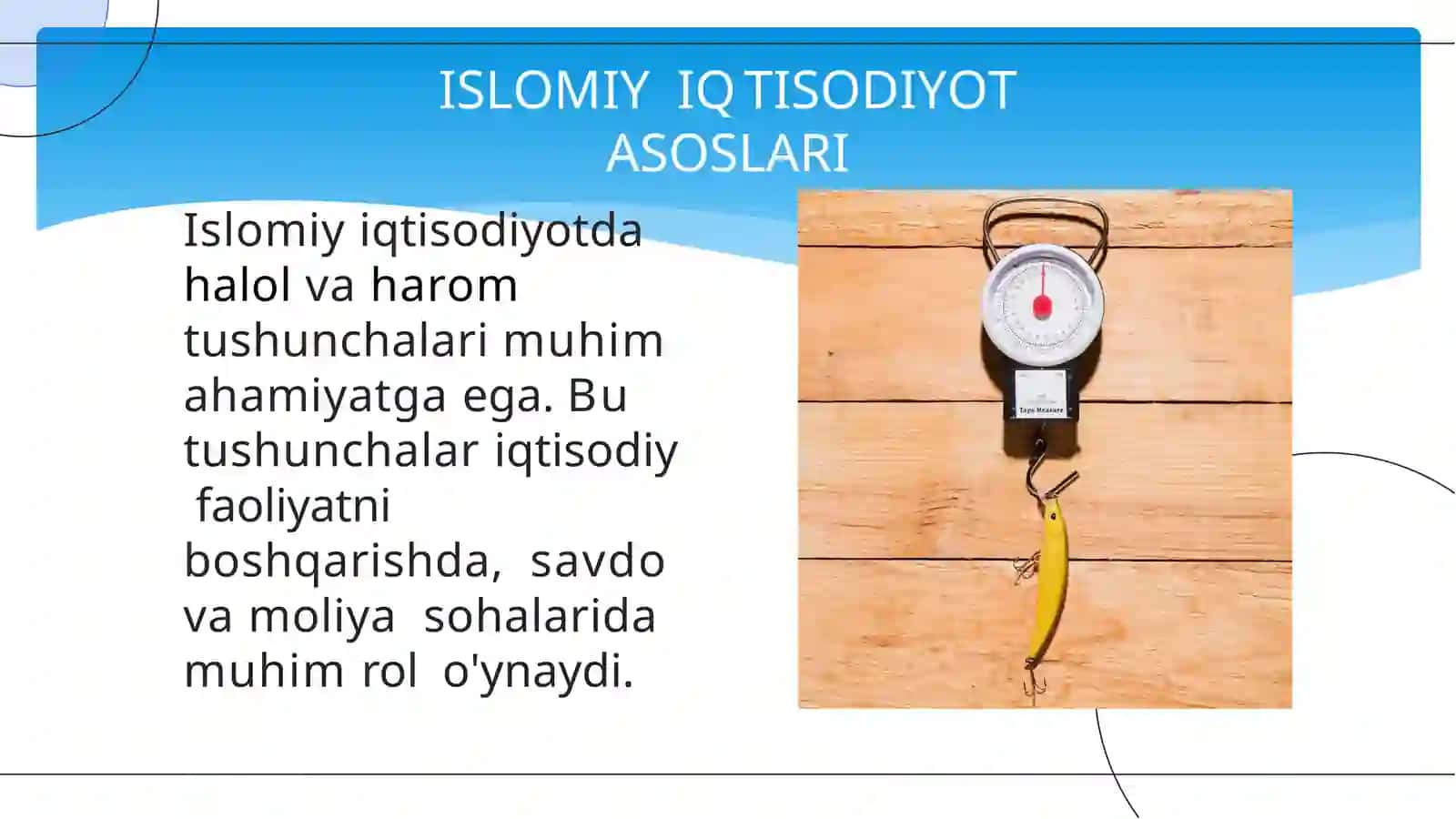 ISLOMIY IQ TISODIYOT ASOSLARI

Islomiy iqtisodiyotda halol va harom tushunchalari muhim ahamiyatga ega. Bu tushunchalar iqtisodiy faoliyatni boshqarishda, savdo va moliya sohalarida muhim rol o'ynaydi.

Tape Measure